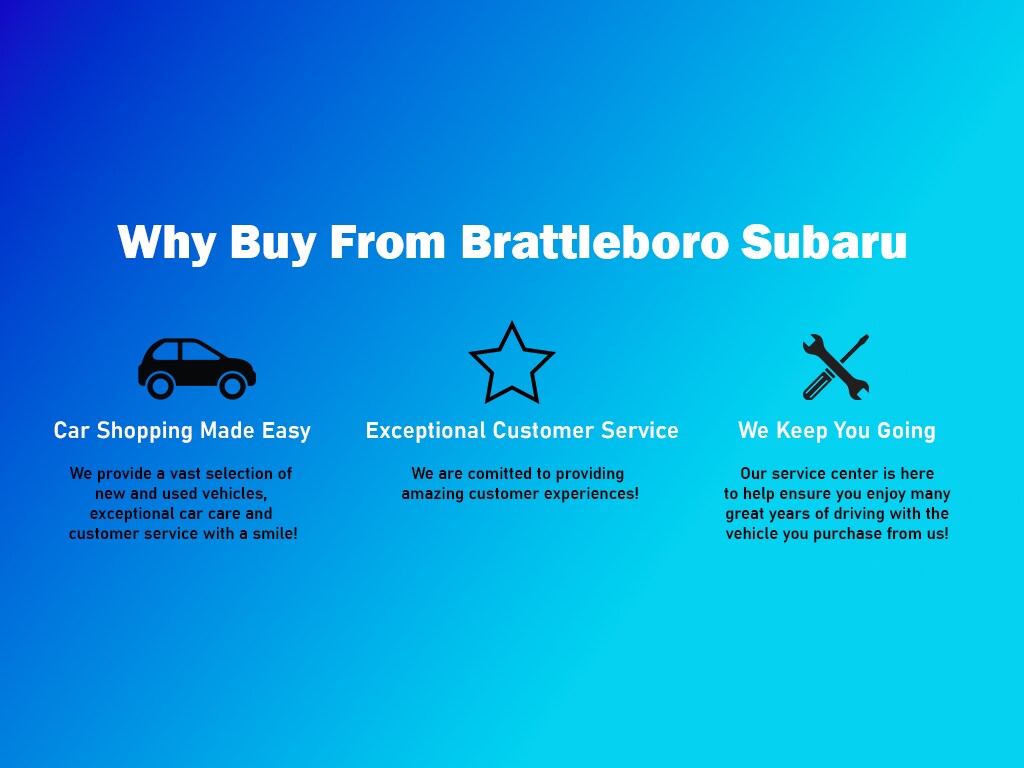 Why Buy From Brattleboro Subaru

Car Shopping Made Easy

We provide a vast selection of new and used vehicles, exceptional car care and customer service with a smile!

Exceptional Customer Service

We are comitted to providing amazing customer experiences!

We Keep You Going

Our service center is here to help ensure you enjoy many great years of driving with the vehicle you purchase from us!